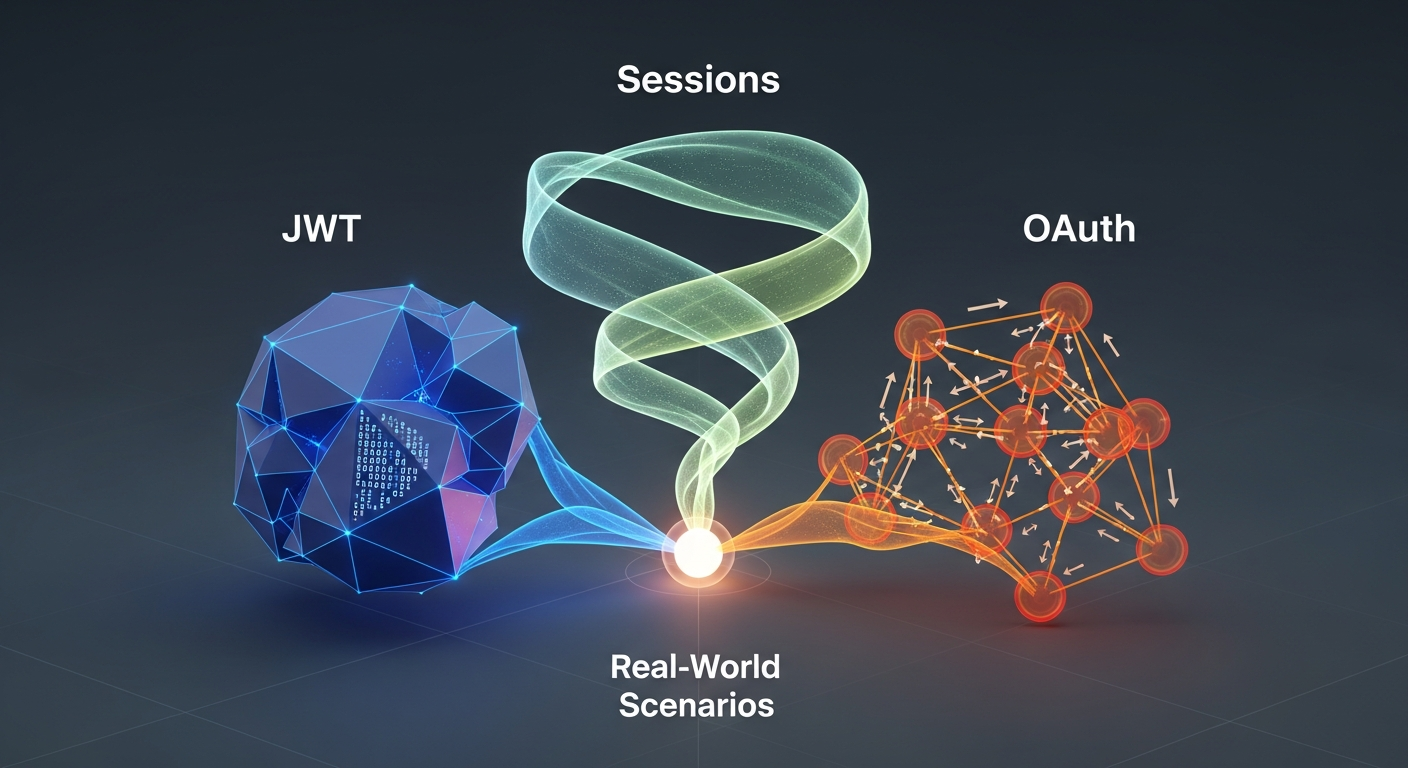 Sessions

JWT

OAuth

Real-World Scenarios